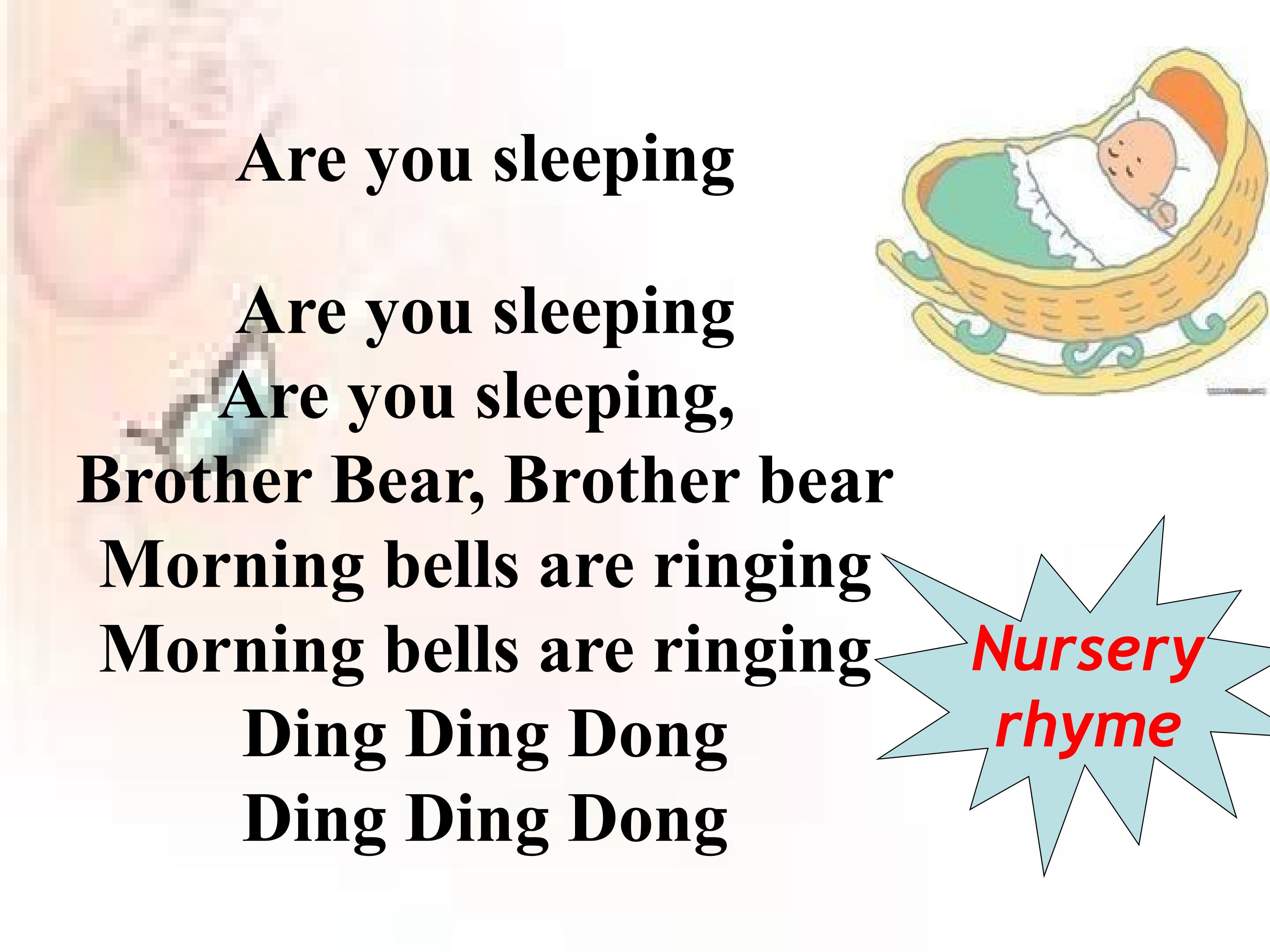 Are you sleeping

Are you sleeping
Are you sleeping,
Brother Bear, Brother bear
Morning bells are ringing
Morning bells are ringing
Ding Ding Dong
Ding Ding Dong

Nursery rhyme